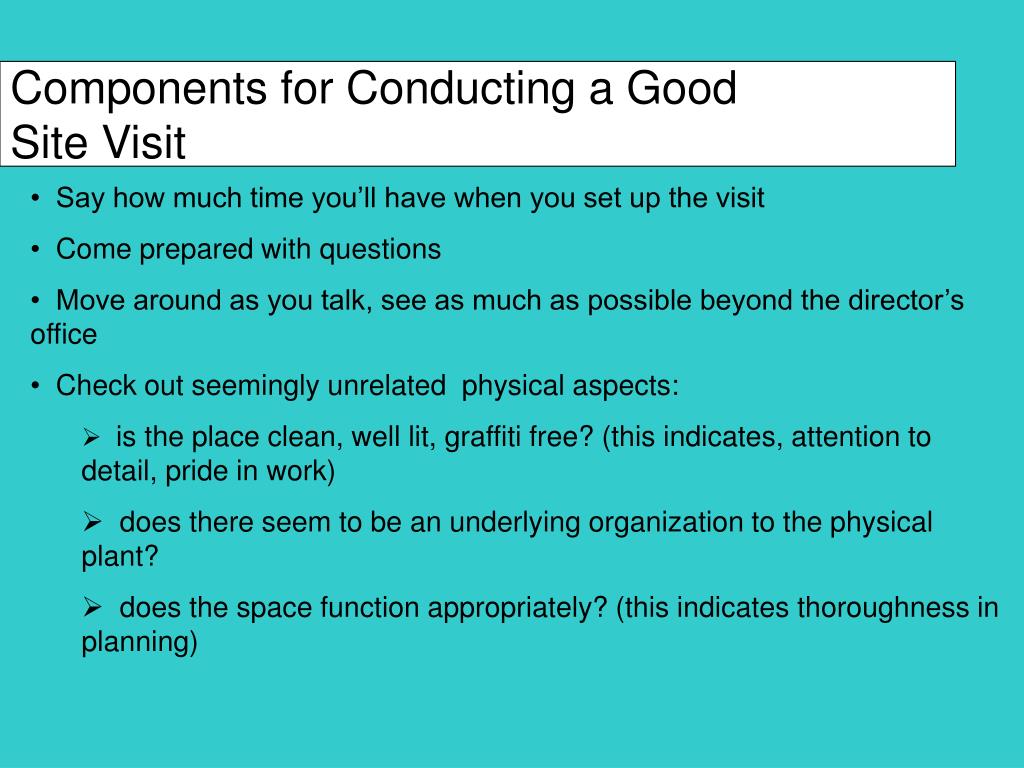 Components for Conducting a Good Site Visit

• Say how much time you'll have when you set up the visit

• Come prepared with questions

• Move around as you talk, see as much as possible beyond the director's office

• Check out seemingly unrelated physical aspects:

➢ is the place clean, well lit, graffiti free? (this indicates, attention to detail, pride in work)

➢ does there seem to be an underlying organization to the physical plant?

➢ does the space function appropriately? (this indicates thoroughness in planning)